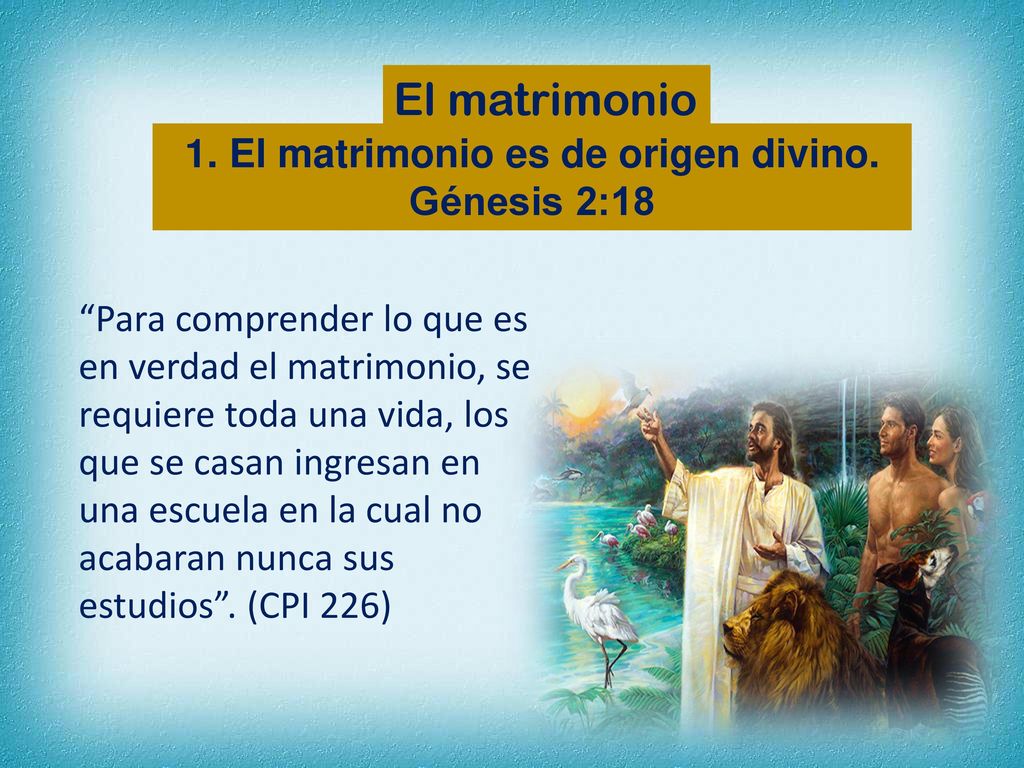 El matrimonio

1. El matrimonio es de origen divino. Génesis 2:18

“Para comprender lo que es en verdad el matrimonio, se requiere toda una vida, los que se casan ingresan en una escuela en la cual no acabaran nunca sus estudios”. (CPI 226)